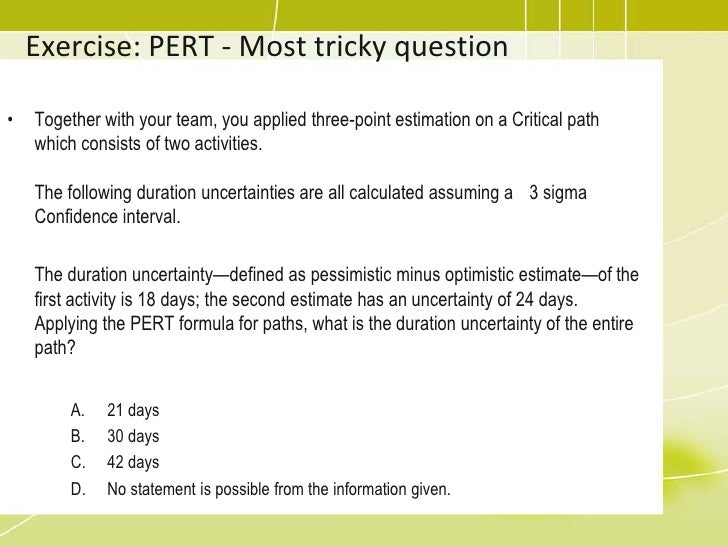 Exercise: PERT - Most tricky question

• Together with your team, you applied three-point estimation on a Critical path which consists of two activities.

The following duration uncertainties are all calculated assuming a 3 sigma Confidence interval.

The duration uncertainty—defined as pessimistic minus optimistic estimate—of the first activity is 18 days; the second estimate has an uncertainty of 24 days. Applying the PERT formula for paths, what is the duration uncertainty of the entire path?

A. 21 days
B. 30 days
C. 42 days
D. No statement is possible from the information given.